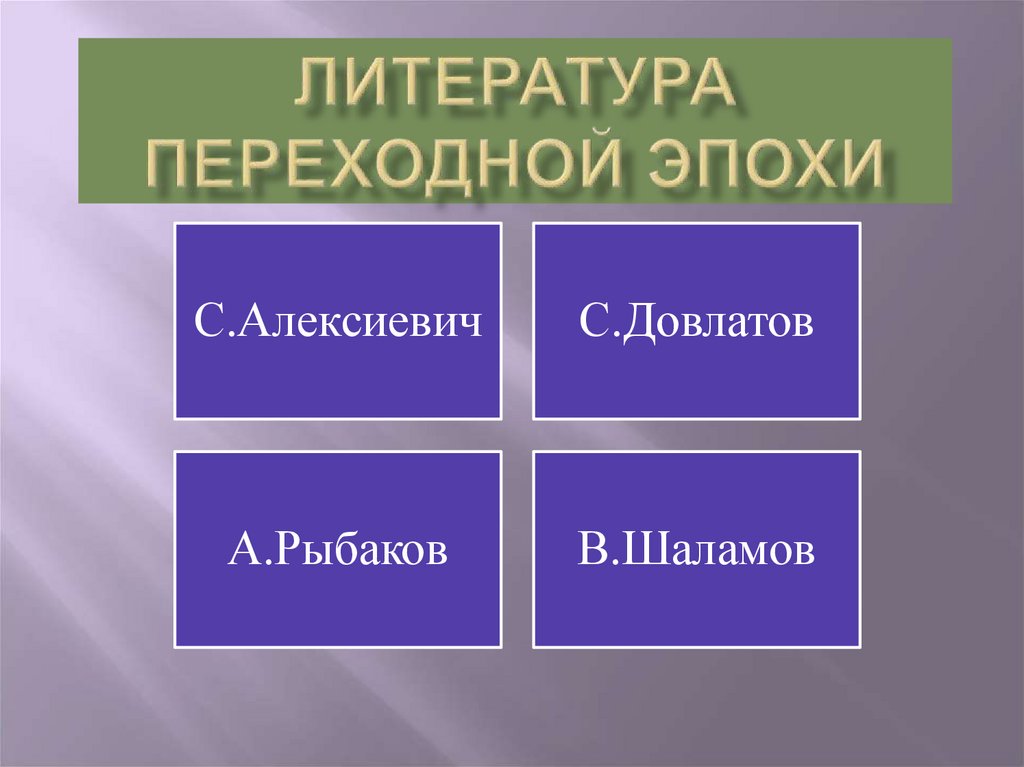 ЛИТЕРАТУРА ПЕРЕХОДНОЙ ЭПОХИ

С.Алексиевич

С.Довлатов

А.Рыбаков

В.Шаламов